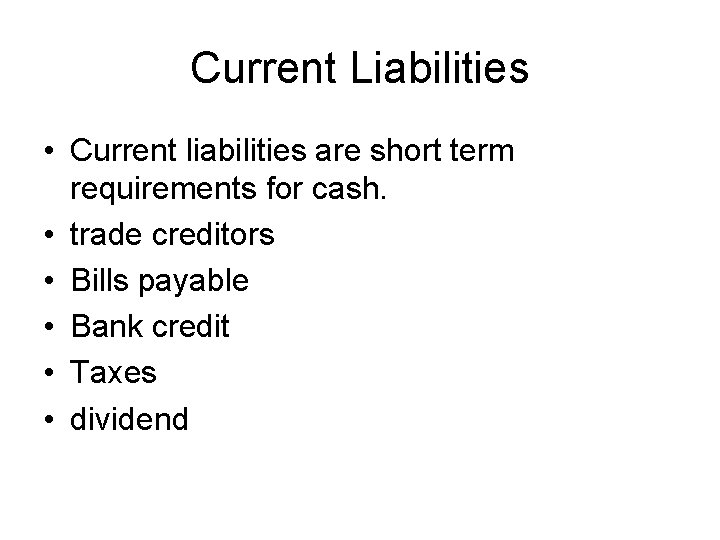 Current Liabilities

• Current liabilities are short term requirements for cash.
• trade creditors
• Bills payable
• Bank credit
• Taxes
• dividend